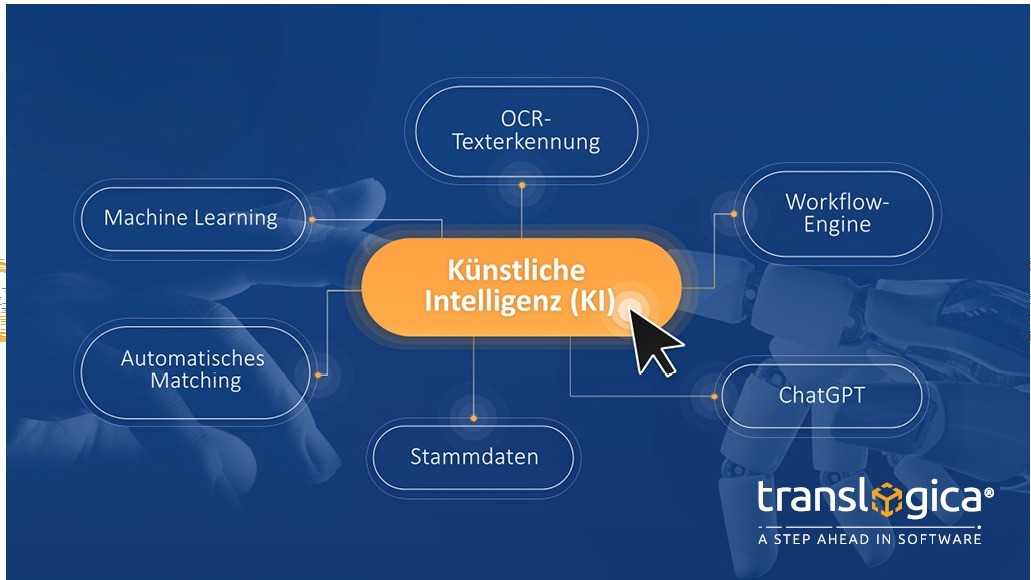 OCR-Texterkennung

Machine Learning

Workflow-Engine

Künstliche Intelligenz (KI)

Automatisches Matching

ChatGPT

Stammdaten

translogica®
A STEP AHEAD IN SOFTWARE